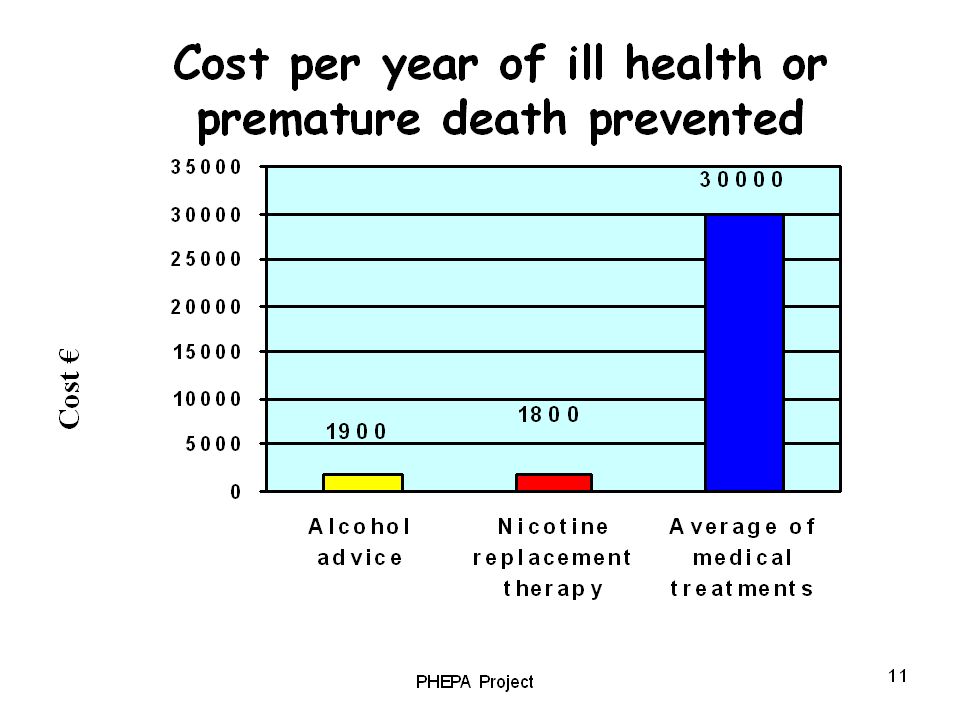 Cost per year of ill health or premature death prevented

Cost €

35000
30000
25000
20000
15000
10000
5000
0

1900
1800
30000

Alcohol advice
Nicotine replacement therapy
Average of medical treatments

PHEPA Project

11